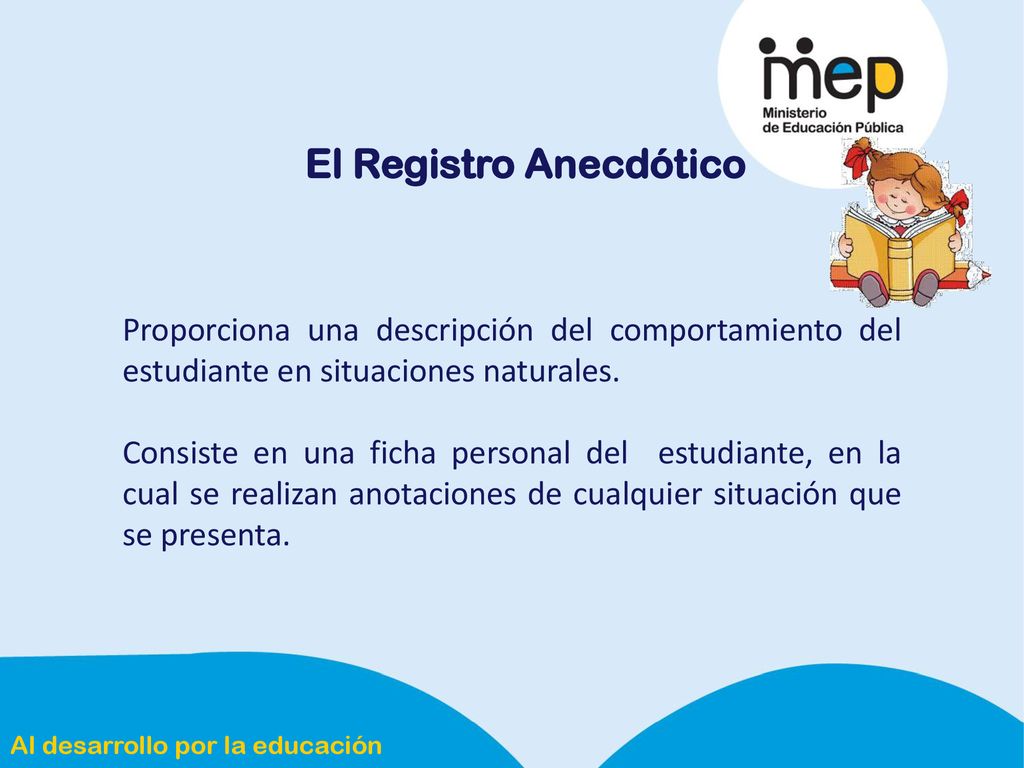 mep
Ministerio de Educación Pública

El Registro Anecdótico

Proporciona una descripción del comportamiento del estudiante en situaciones naturales.

Consiste en una ficha personal del estudiante, en la cual se realizan anotaciones de cualquier situación que se presenta.

Al desarrollo por la educación